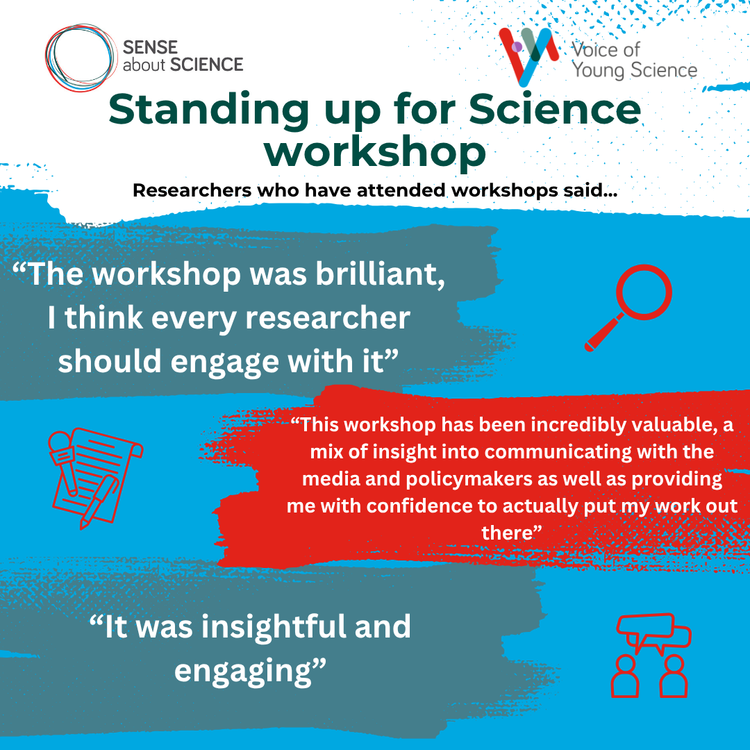 SENSE about SCIENCE

Voice of Young Science

Standing up for Science workshop

Researchers who have attended workshops said...

“The workshop was brilliant, I think every researcher should engage with it”

“This workshop has been incredibly valuable, a mix of insight into communicating with the media and policymakers as well as providing me with confidence to actually put my work out there”

“It was insightful and engaging”